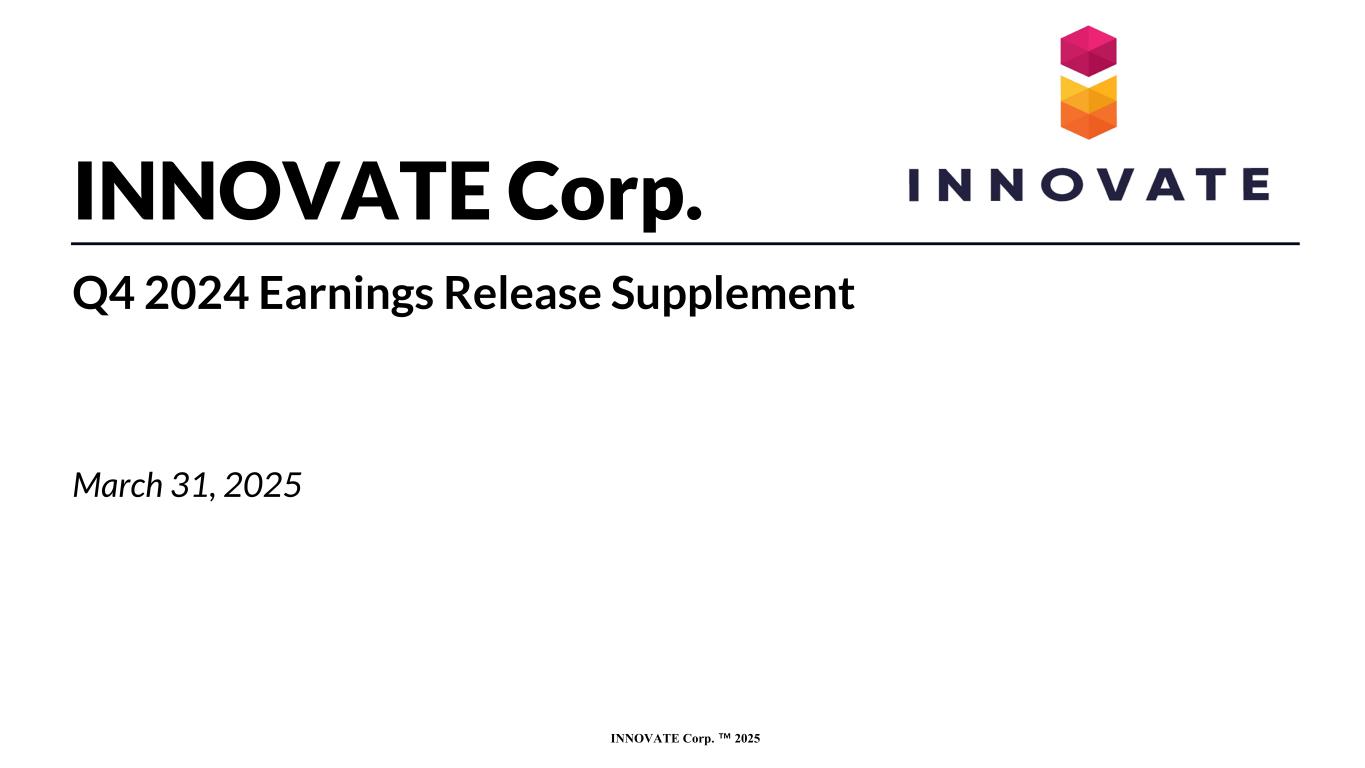 INNOVATE Corp.

INNOVATE

Q4 2024 Earnings Release Supplement

March 31, 2025

INNOVATE Corp. ™ 2025